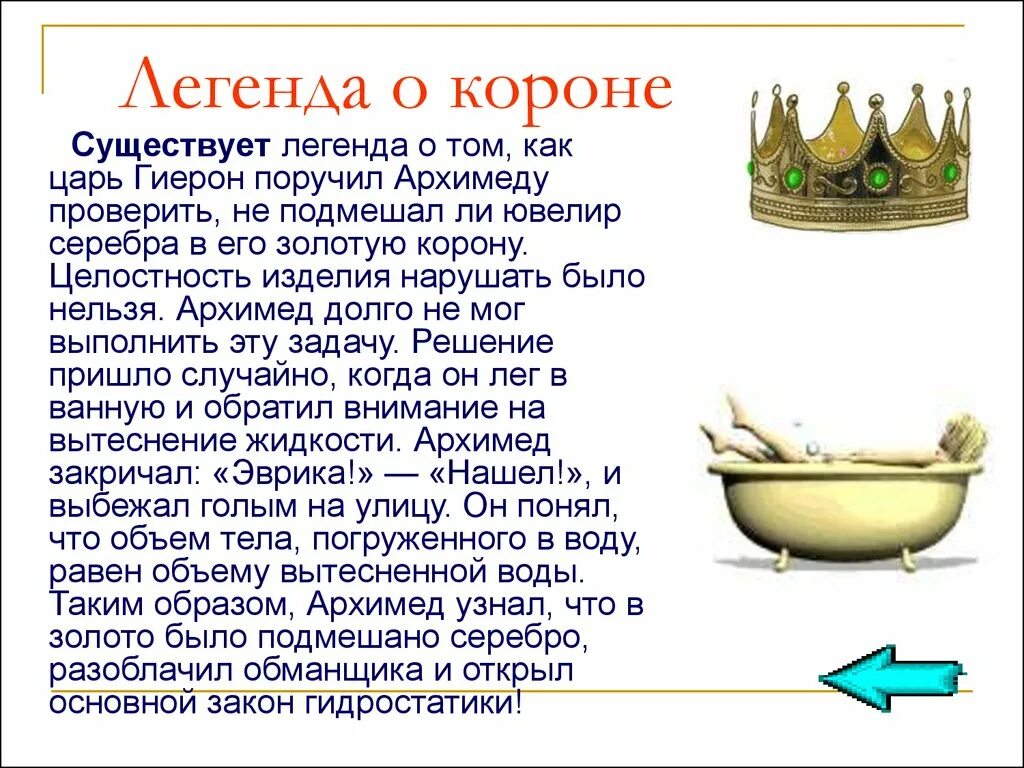 Легенда о короне

Существует легенда о том, как царь Гиерон поручил Архимеду проверить, не подмешал ли ювелир серебра в его золотую корону. Целостность изделия нарушать было нельзя. Архимед долго не мог выполнить эту задачу. Решение пришло случайно, когда он лег в ванную и обратил внимание на вытеснение жидкости. Архимед закричал: «Эврика!» — «Нашел!», и выбежал голым на улицу. Он понял, что объем тела, погруженного в воду, равен объему вытесненной воды. Таким образом, Архимед узнал, что в золото было подмешано серебро, разоблачил обманщика и открыл основной закон гидростатики!